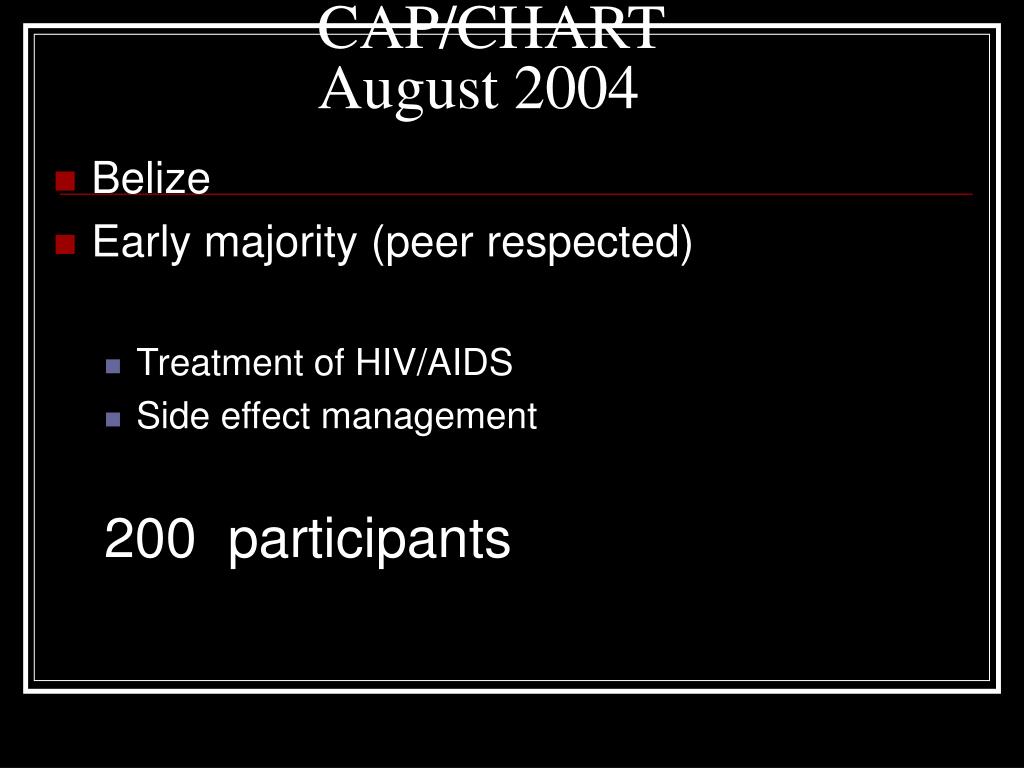 CAP/CHART
August 2004

Belize
Early majority (peer respected)

Treatment of HIV/AIDS
Side effect management

200 participants